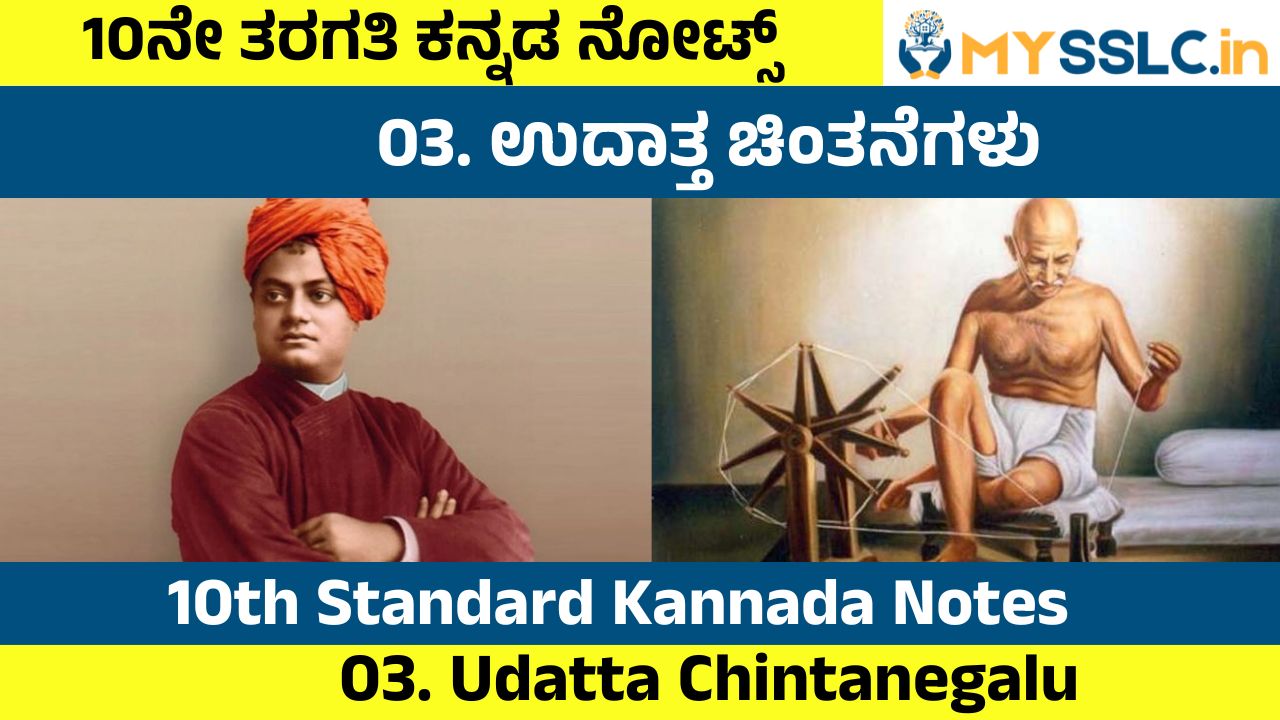 10ನೇ ತರಗತಿ ಕನ್ನಡ ನೋಟ್ಸ್

MYSSLC.in

03. ಉದಾತ್ತ ಚಿಂತನೆಗಳು

10th Standard Kannada Notes

03. Udatta Chintanegalu